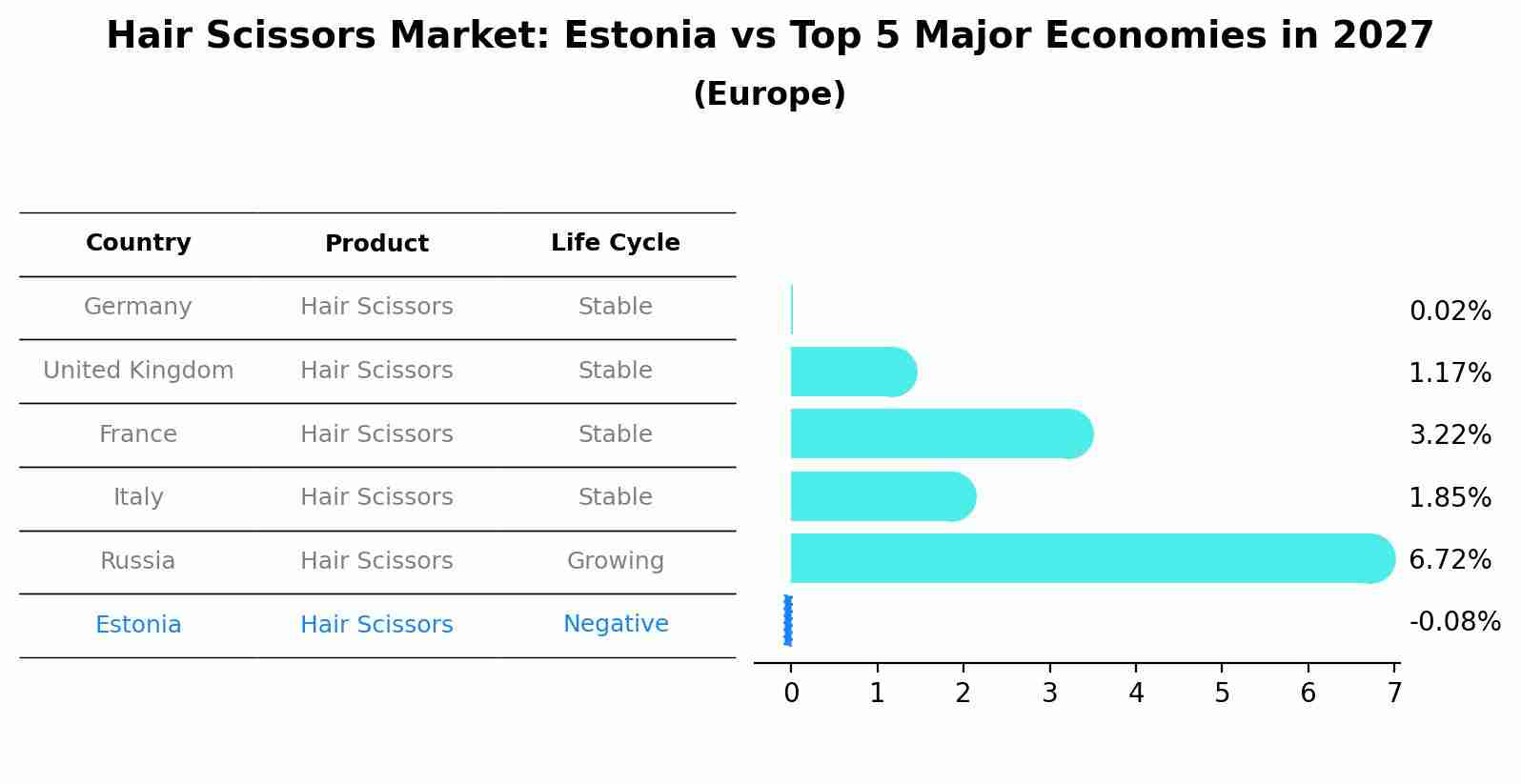 Hair Scissors Market: Estonia vs Top 5 Major Economies in 2027
(Europe)

| Country | Product | Life Cycle |
|---|---|---|
| Germany | Hair Scissors | Stable |
| United Kingdom | Hair Scissors | Stable |
| France | Hair Scissors | Stable |
| Italy | Hair Scissors | Stable |
| Russia | Hair Scissors | Growing |
| Estonia | Hair Scissors | Negative |

0.02%
1.17%
3.22%
1.85%
6.72%
-0.08%

0 1 2 3 4 5 6 7